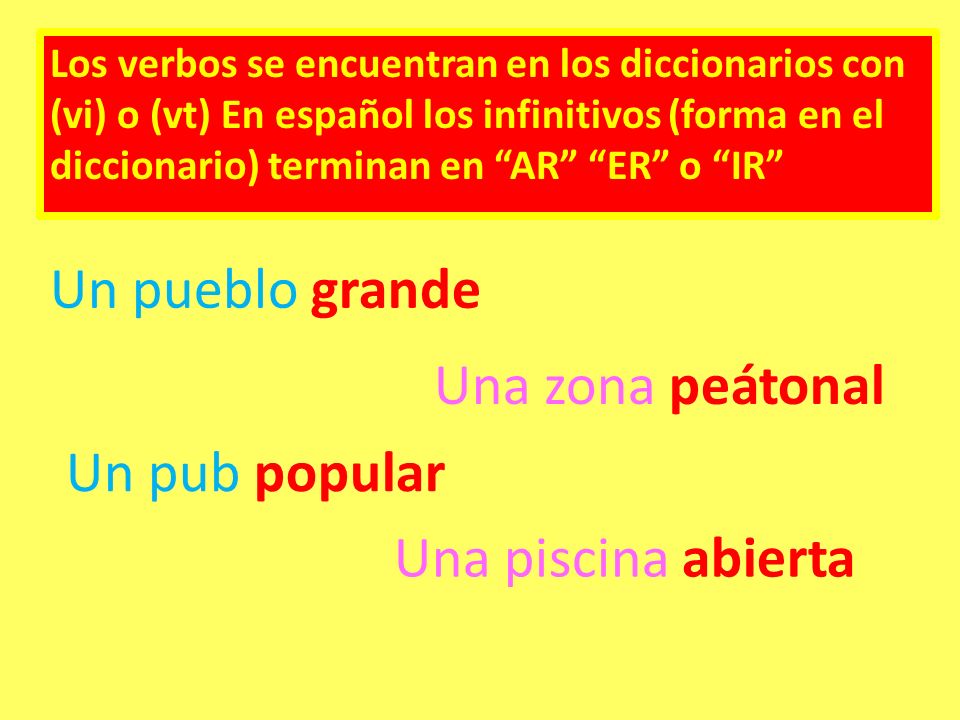 Los verbos se encuentran en los diccionarios con (vi) o (vt) En español los infinitivos (forma en el diccionario) terminan en “AR” “ER” o “IR”

Un pueblo grande

Una zona peátonal

Un pub popular

Una piscina abierta